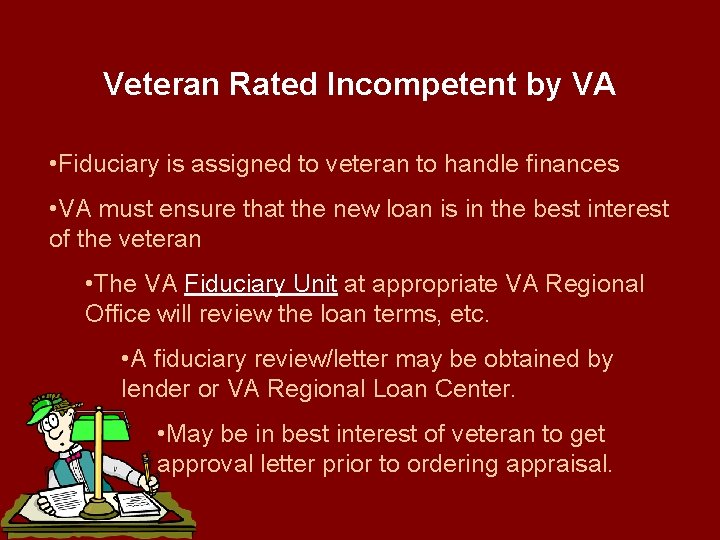 Veteran Rated Incompetent by VA

•Fiduciary is assigned to veteran to handle finances

•VA must ensure that the new loan is in the best interest of the veteran

•The VA Fiduciary Unit at appropriate VA Regional Office will review the loan terms, etc.

•A fiduciary review/letter may be obtained by lender or VA Regional Loan Center.

•May be in best interest of veteran to get approval letter prior to ordering appraisal.